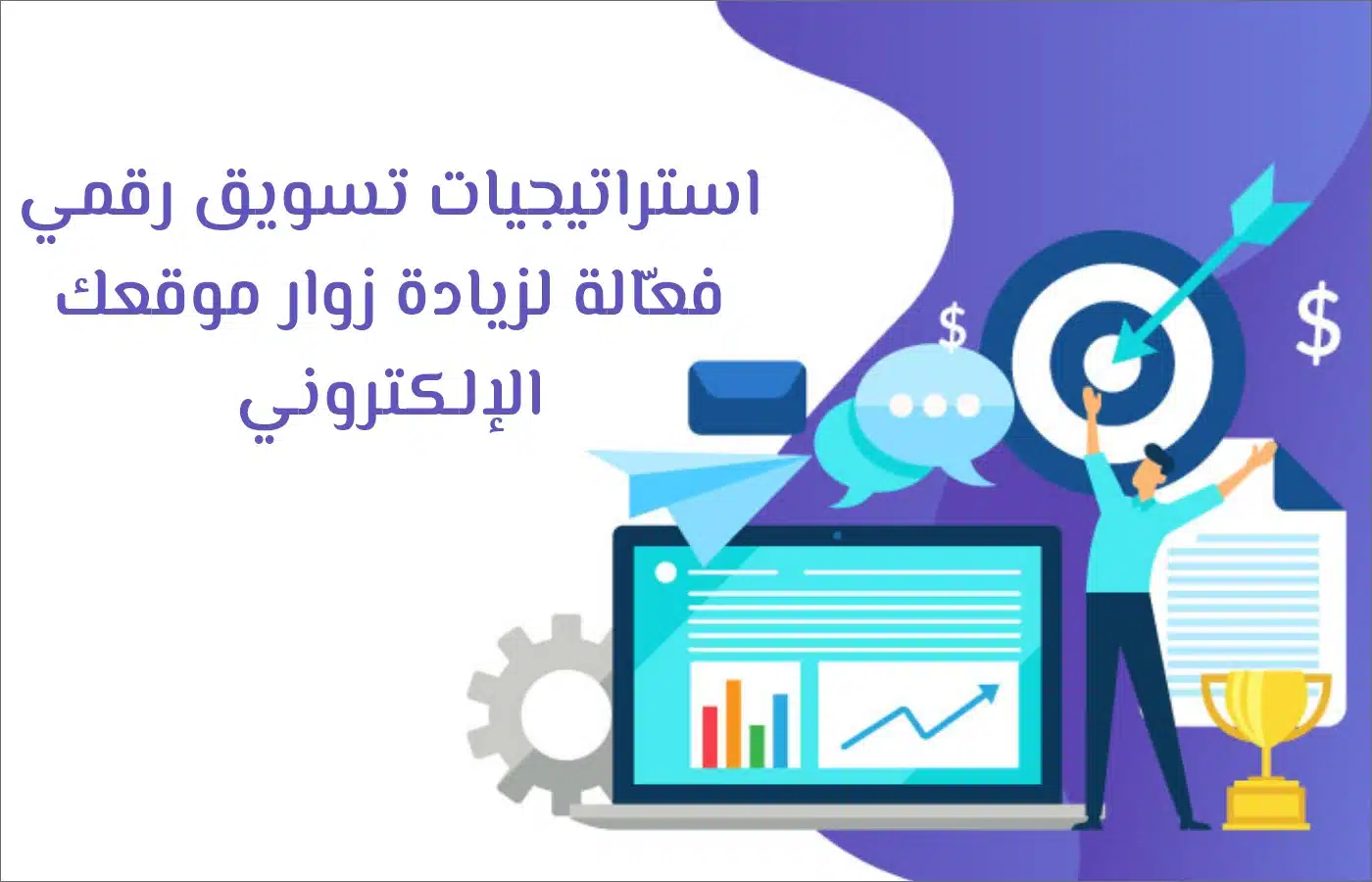 استراتيجيات تسويق رقمي فعّالة لزيادة زوار موقعك الإلكتروني

$

$